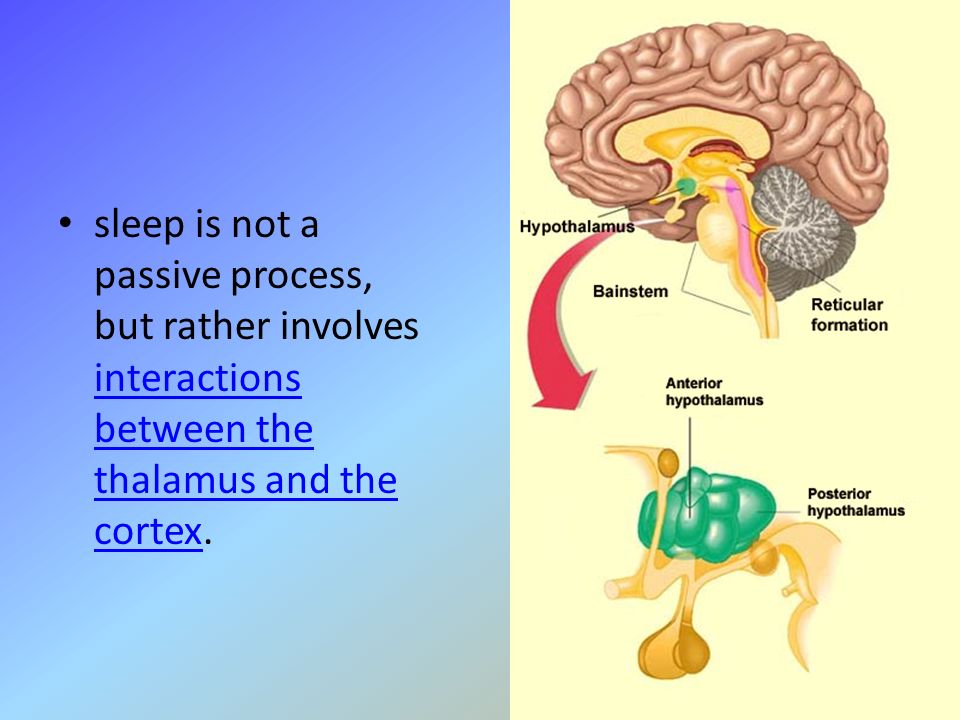 • sleep is not a passive process, but rather involves interactions between the thalamus and the cortex.

Hypothalamus

Bainstem

Reticular formation

Anterior hypothalamus

Posterior hypothalamus